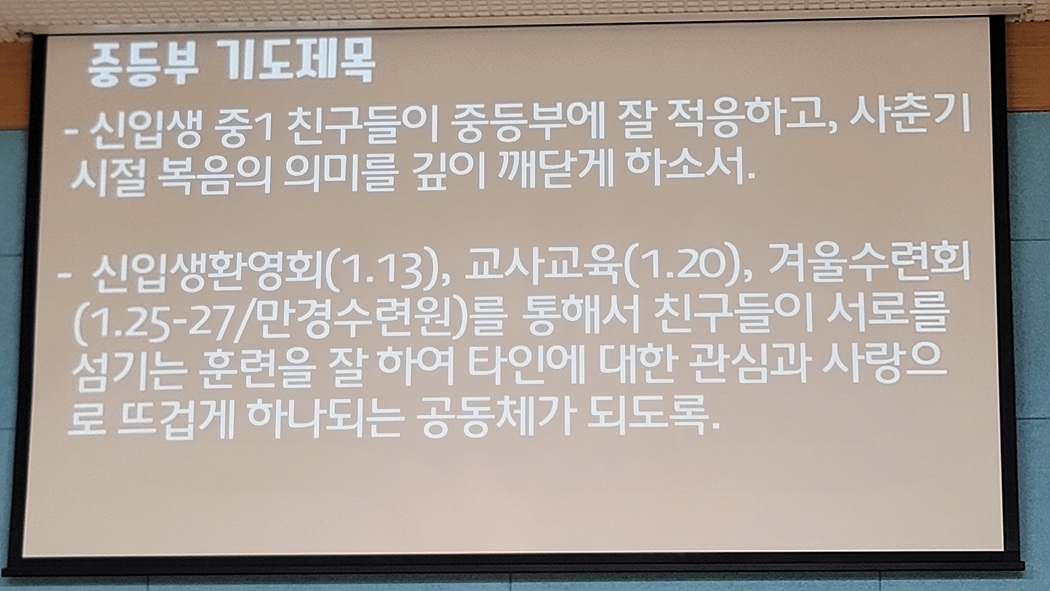 중등부 기도제목

- 신입생 중1 친구들이 중등부에 잘 적응하고, 사춘기 시절 복음의 의미를 깊이 깨닫게 하소서.

- 신입생환영회(1.13), 교사교육(1.20), 겨울수련회(1.25-27/만경수련원)를 통해서 친구들이 서로를 섬기는 훈련을 잘 하여 타인에 대한 관심과 사랑으로 뜨겁게 하나되는 공동체가 되도록.